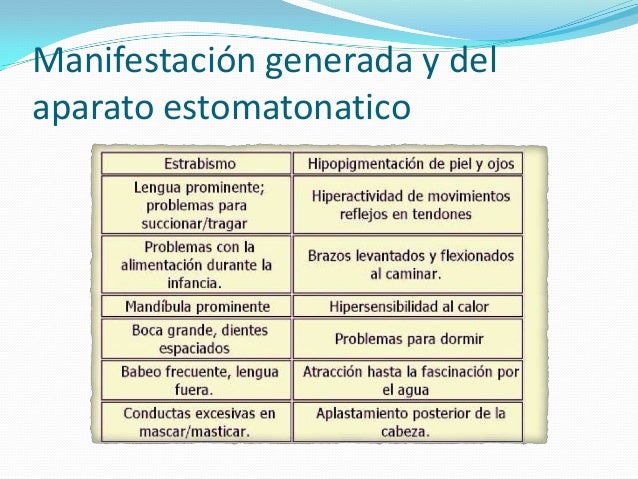 Manifestación generada y del aparato estomatonatico

| Estrabismo | Hipopigmentación de piel y ojos |
|---|---|
| Lengua prominente; problemas para succionar/tragar | Hiperactividad de movimientos reflejos en tendones |
| Problemas con la alimentación durante la infancia. | Brazos levantados y flexionados al caminar. |
| Mandíbula prominente | Hipersensibilidad al calor |
| Boca grande, dientes espaciados | Problemas para dormir |
| Babeo frecuente, lengua fuera. | Atracción hasta la fascinación por el agua |
| Conductas excesivas en mascar/masticar. | Aplastamiento posterior de la cabeza. |